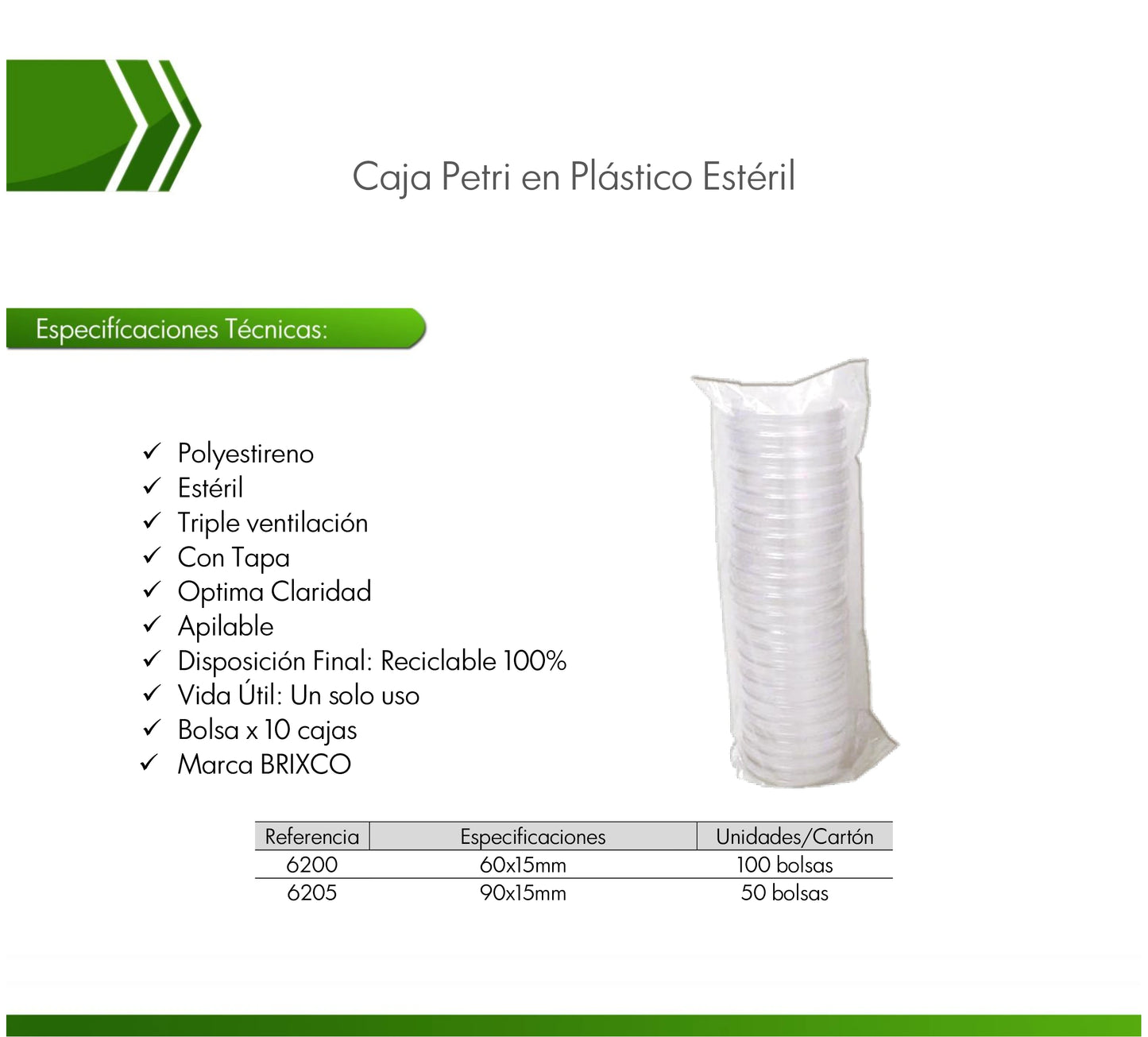 Caja Petri en Plástico Estéril

Especifícaciones Técnicas:

✓ Polyestireno
✓ Estéril
✓ Triple ventilación
✓ Con Tapa
✓ Optima Claridad
✓ Apilable
✓ Disposición Final: Reciclable 100%
✓ Vida Útil: Un solo uso
✓ Bolsa x 10 cajas
✓ Marca BRIXCO

| Referencia | Especificaciones | Unidades/Cartón |
|---|---|---|
| 6200 | 60x15mm | 100 bolsas |
| 6205 | 90x15mm | 50 bolsas |